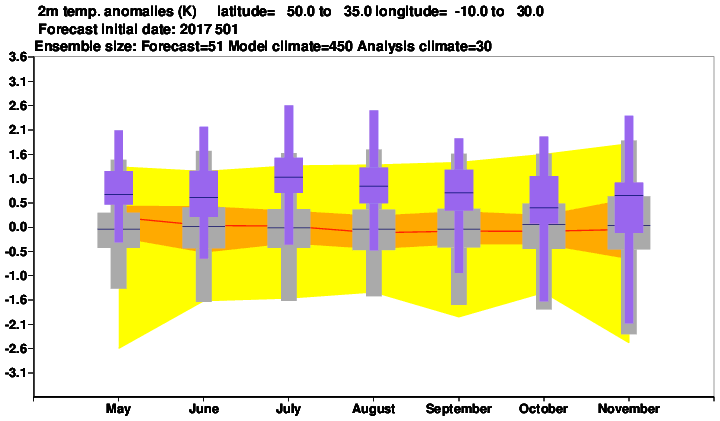 2m temp. anomalies (K) latitude= 50.0 to 35.0 longitude= -10.0 to 30.0
Forecast initial date: 2017 501
Ensemble size: Forecast=51 Model climate=450 Analysis climate=30

3.6
3.1
2.6
2.1
1.6
1.0
0.5
0.0
-0.5
-1.0
-1.6
-2.1
-2.6
-3.1

May June July August September October November